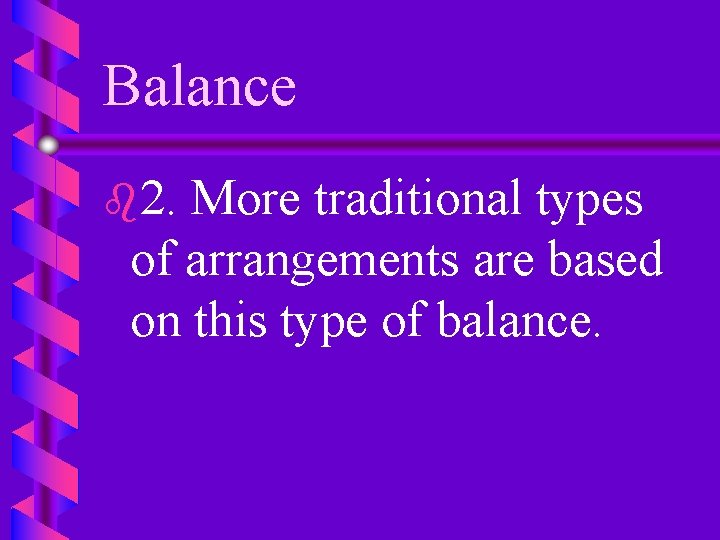 Balance

2. More traditional types of arrangements are based on this type of balance.